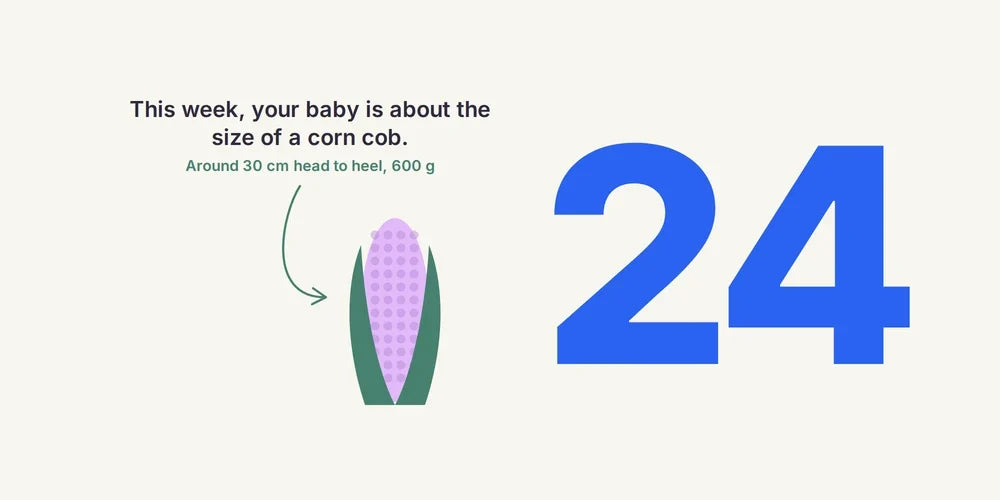 This week, your baby is about the size of a corn cob.

Around 30 cm head to heel, 600 g

24